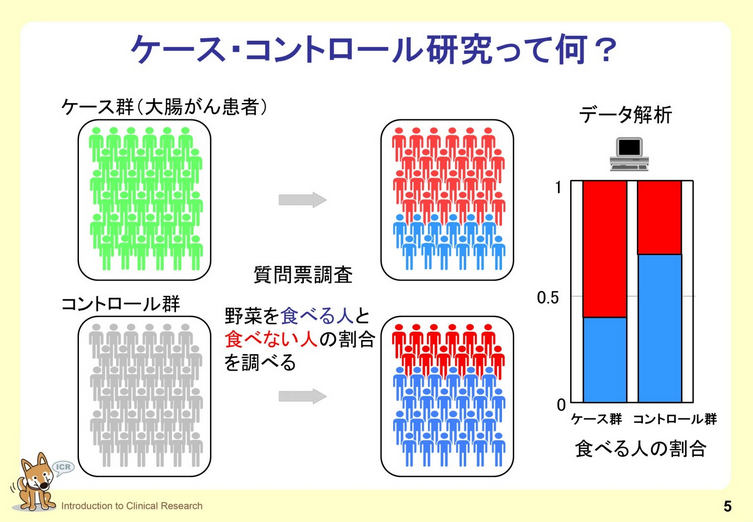 ケース･コントロール研究って何？

ケース群（大腸がん患者）

コントロール群

質問票調査

野菜を食べる人と食べない人の割合を調べる

データ解析

1

0.5

0

ケース群　コントロール群

食べる人の割合

ICR

Introduction to Clinical Research

5